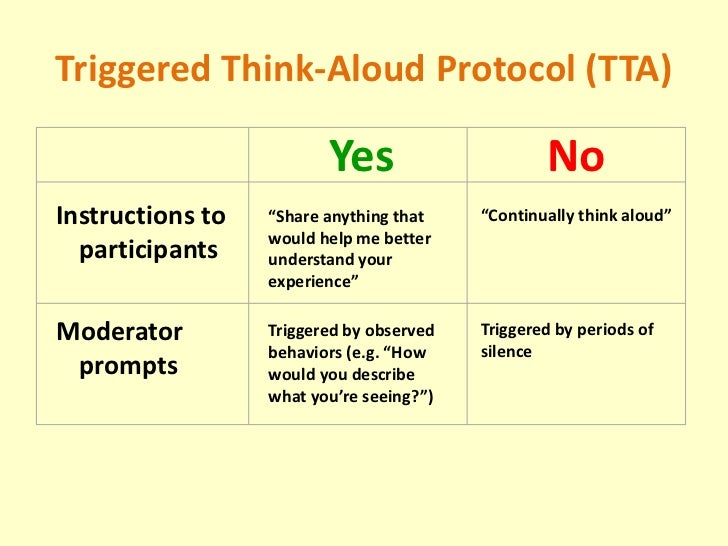 Triggered Think-Aloud Protocol (TTA)

| | Yes | No |
|---|---|---|
| Instructions to participants | “Share anything that would help me better understand your experience” | “Continually think aloud” |
| Moderator prompts | Triggered by observed behaviors (e.g. “How would you describe what you’re seeing?”) | Triggered by periods of silence |